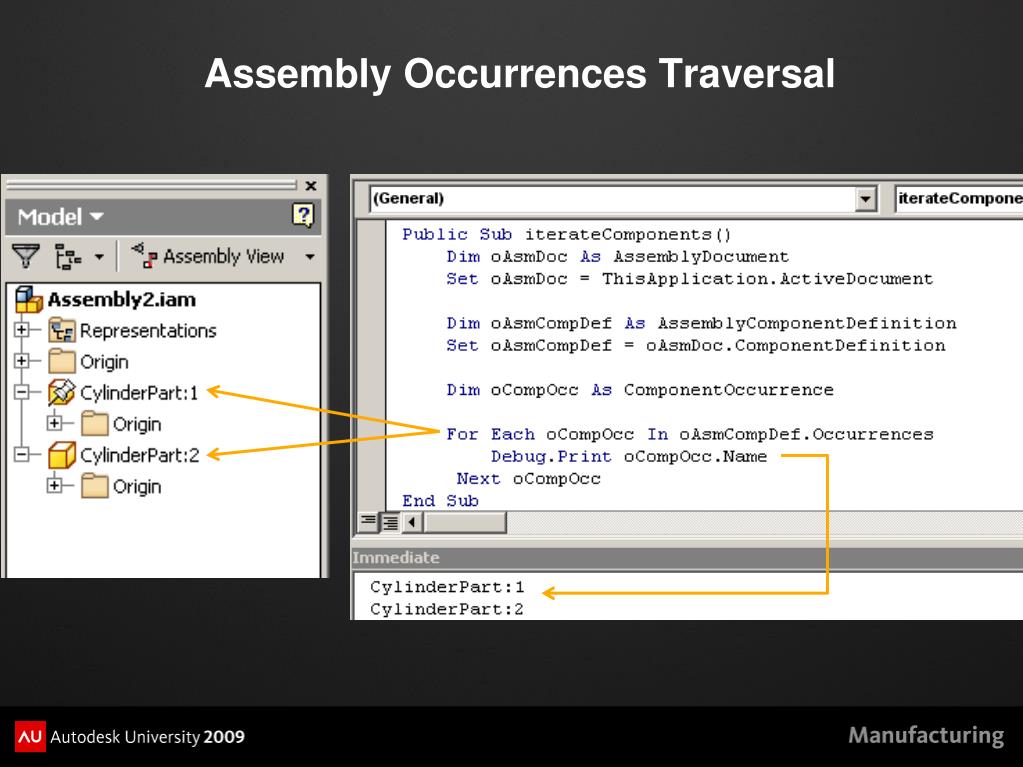 Assembly Occurrences Traversal

Model

Assembly View

Assembly2.iam
Representations
Origin
CylinderPart:1
Origin
CylinderPart:2
Origin

(General)

iterateCompone

Public Sub iterateComponents()
    Dim oAsmDoc As AssemblyDocument
    Set oAsmDoc = ThisApplication.ActiveDocument

    Dim oAsmCompDef As AssemblyComponentDefinition
    Set oAsmCompDef = oAsmDoc.ComponentDefinition

    Dim oCompOcc As ComponentOccurrence

    For Each oCompOcc In oAsmCompDef.Occurrences
        Debug.Print oCompOcc.Name
     Next oCompOcc
End Sub

Immediate

CylinderPart:1
CylinderPart:2

AU Autodesk University 2009

Manufacturing